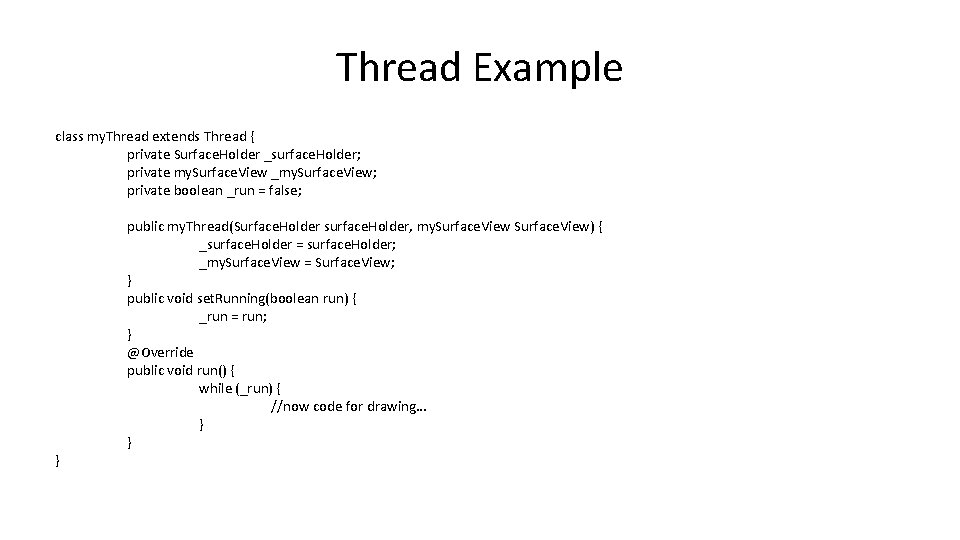 Thread Example

class myThread extends Thread {
private SurfaceHolder _surfaceHolder;
private mySurfaceView _mySurfaceView;
private boolean _run = false;

public myThread(SurfaceHolder surfaceHolder, mySurfaceView SurfaceView) {
_surfaceHolder = surfaceHolder;
_mySurfaceView = SurfaceView;
}
public void setRunning(boolean run) {
_run = run;
}
@Override
public void run() {
while (_run) {
//now code for drawing…
}
}
}